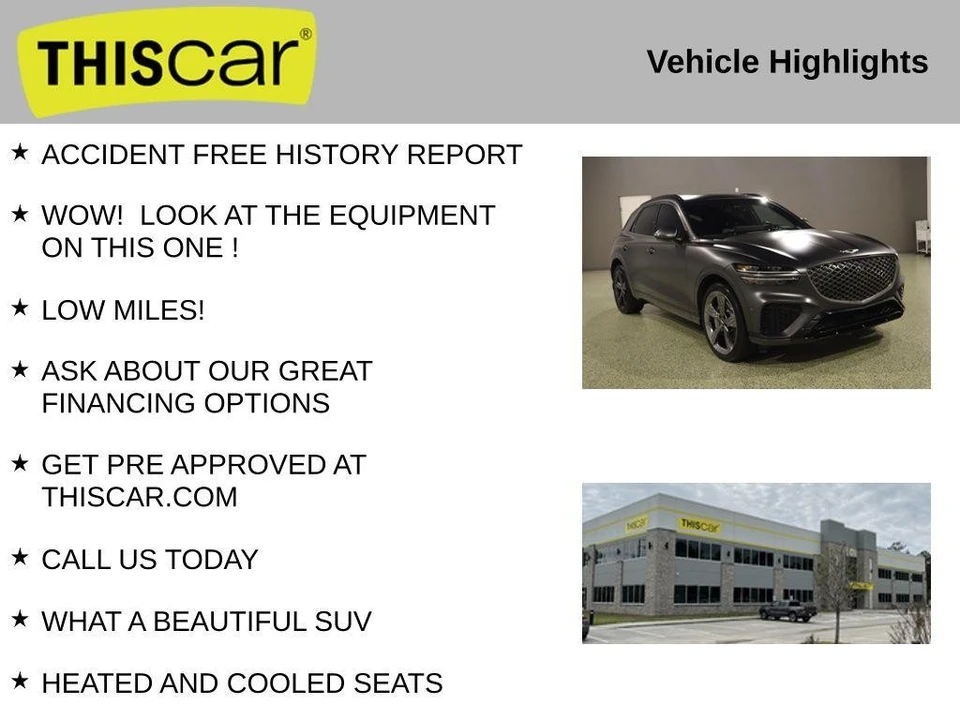 THIScar®

Vehicle Highlights

★ ACCIDENT FREE HISTORY REPORT

★ WOW! LOOK AT THE EQUIPMENT ON THIS ONE !

★ LOW MILES!

★ ASK ABOUT OUR GREAT FINANCING OPTIONS

★ GET PRE APPROVED AT THISCAR.COM

★ CALL US TODAY

★ WHAT A BEAUTIFUL SUV

★ HEATED AND COOLED SEATS

THIScar

THIScar